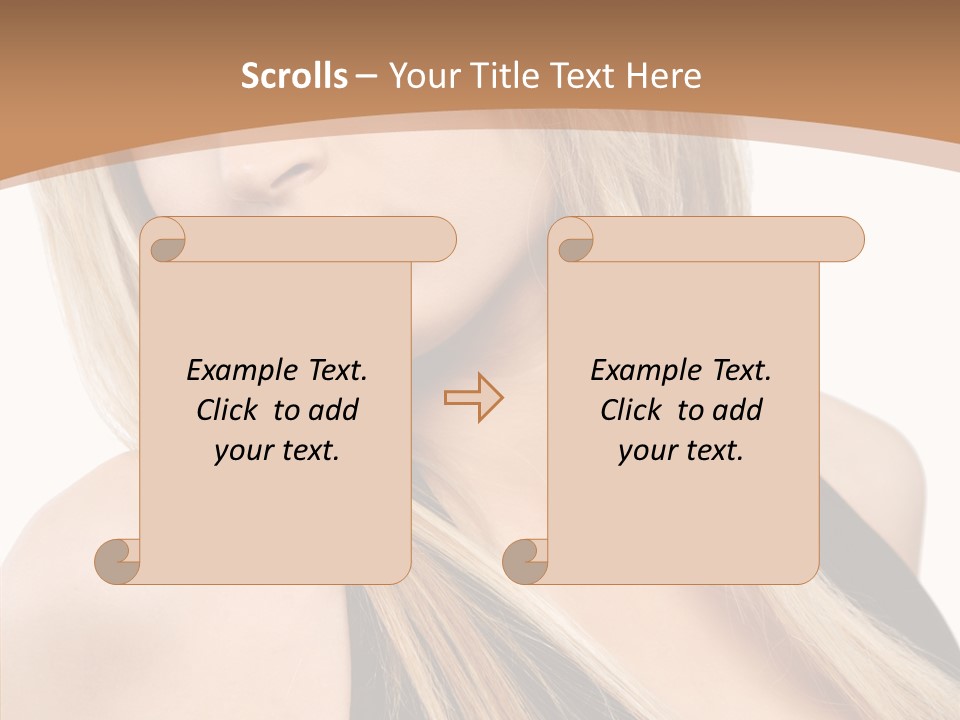 Scrolls – Your Title Text Here

Example Text. Click to add your text.

Example Text. Click to add your text.